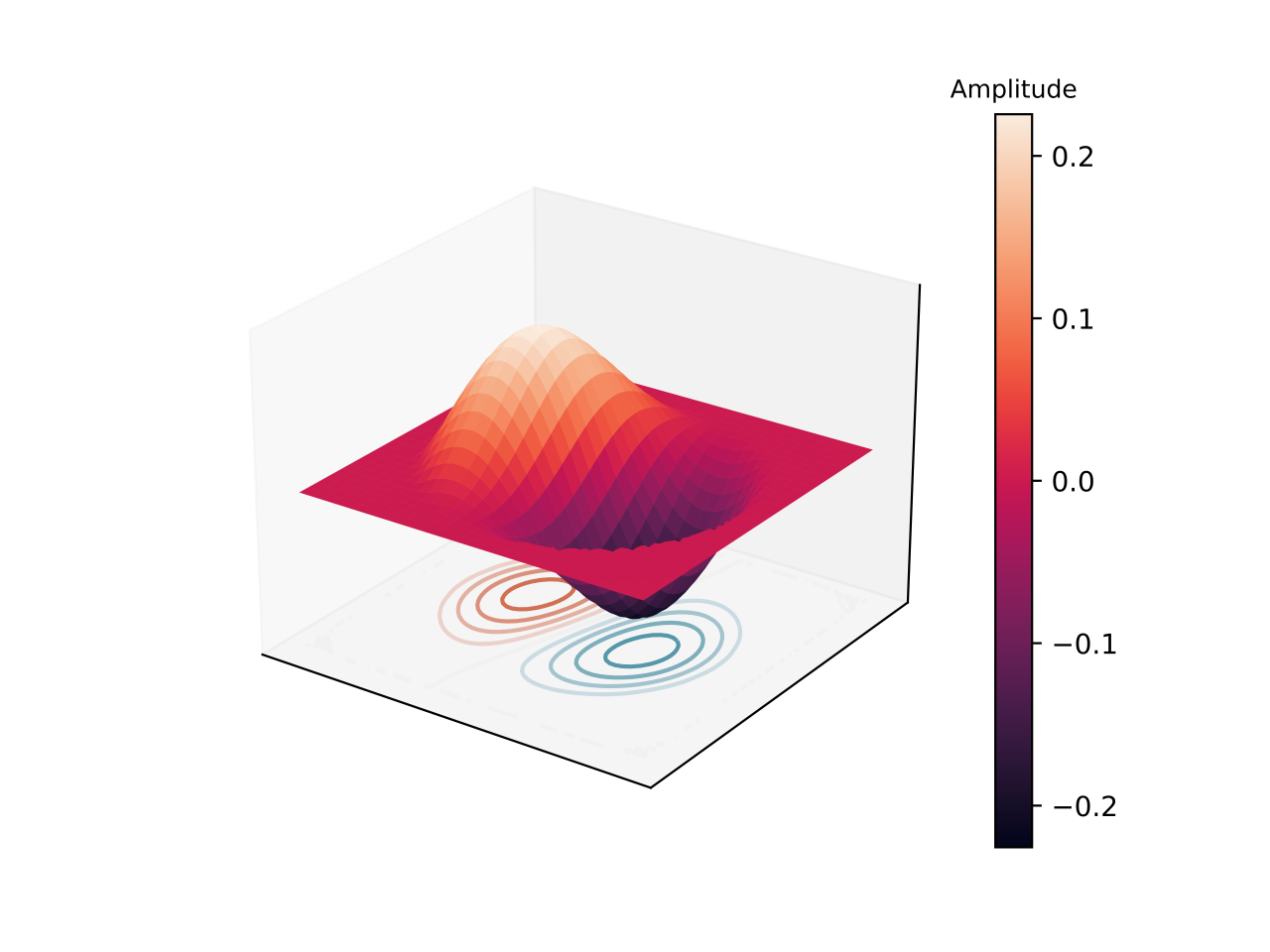 Amplitude
0.2
0.1
0.0
−0.1
−0.2